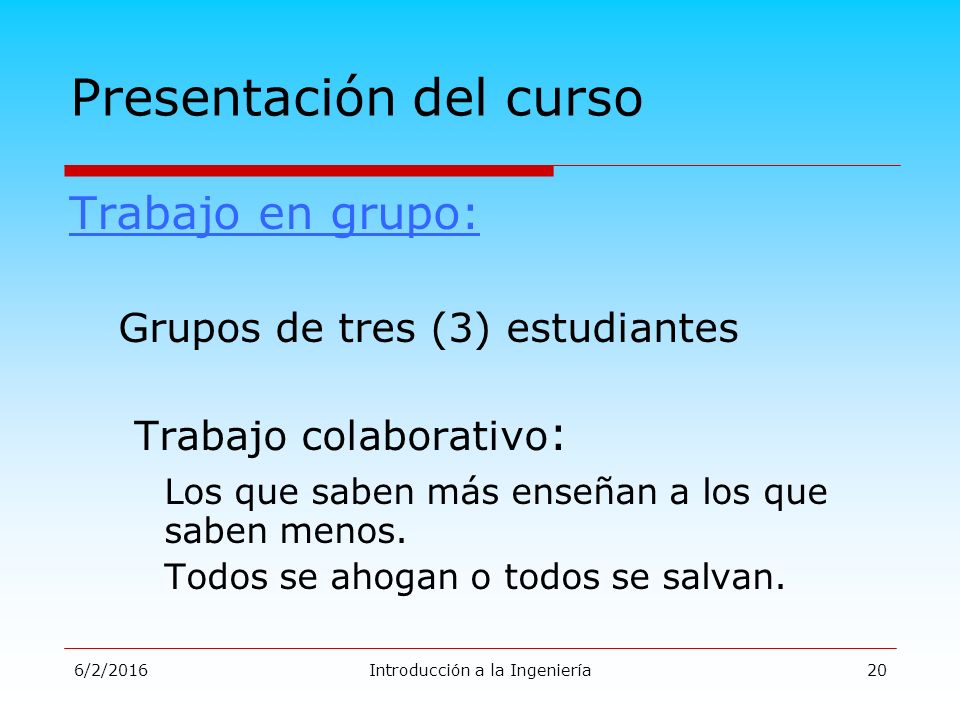 Presentación del curso

Trabajo en grupo:

Grupos de tres (3) estudiantes

Trabajo colaborativo:

Los que saben más enseñan a los que saben menos.

Todos se ahogan o todos se salvan.

6/2/2016

Introducción a la Ingeniería

20